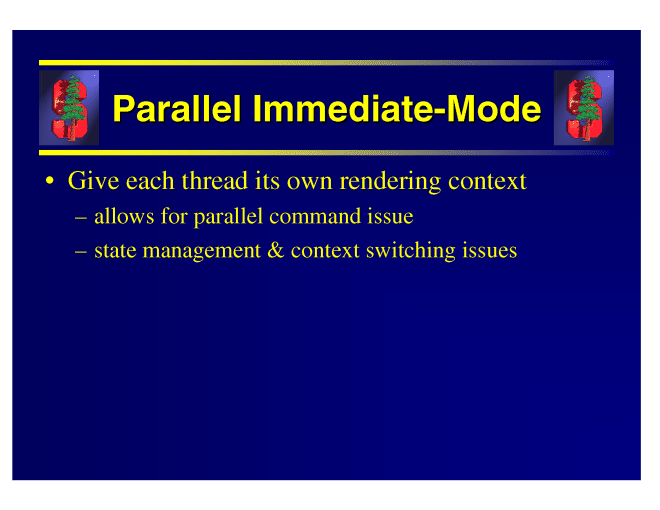 Parallel Immediate-Mode

• Give each thread its own rendering context
  – allows for parallel command issue
  – state management & context switching issues